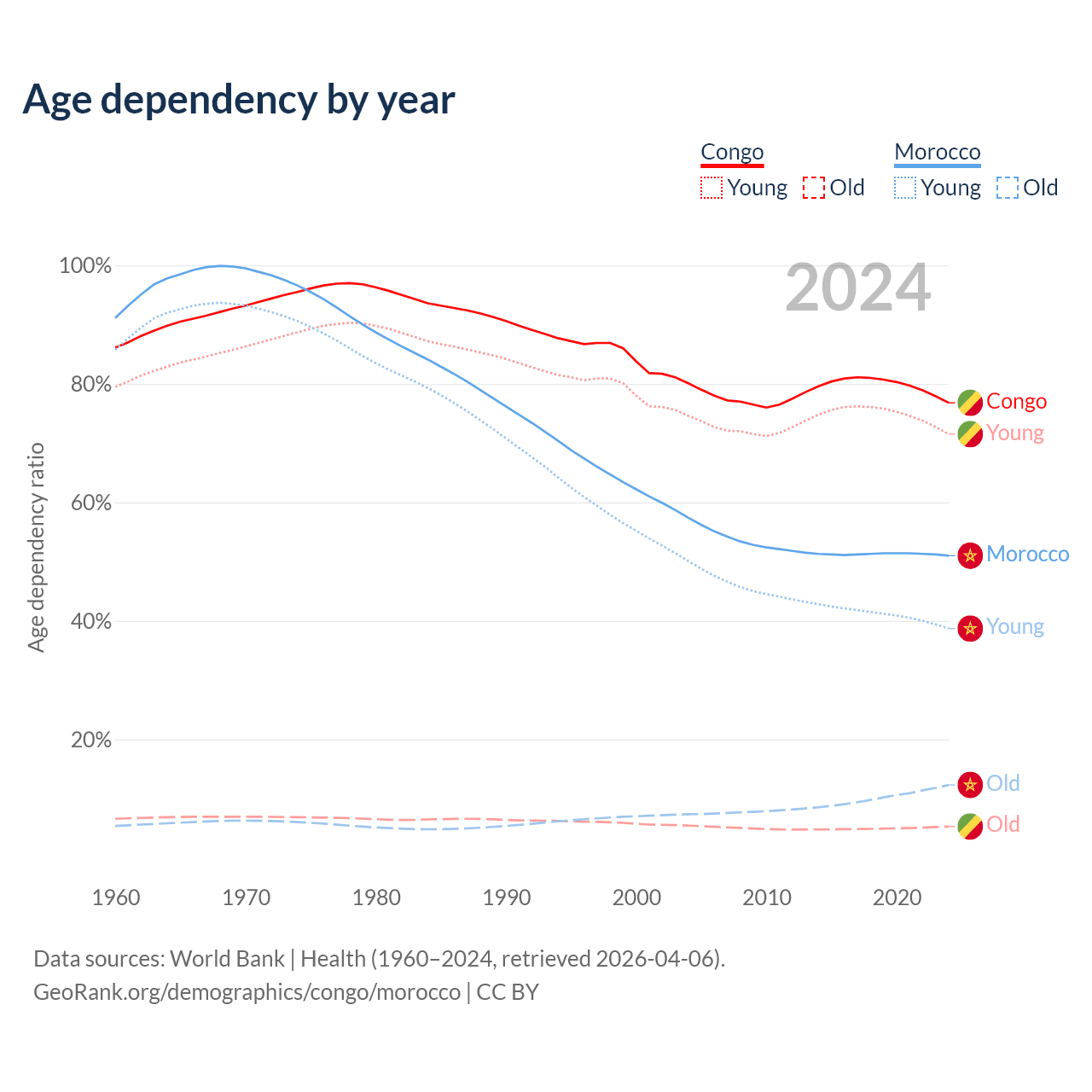 Age dependency by year

Congo
Young Old

Morocco
Young Old

2024

Age dependency ratio

100%
80%
60%
40%
20%

Congo
Young
Morocco
Young
Old
Old

1960 1970 1980 1990 2000 2010 2020

Data sources: World Bank | Health (1960–2024, retrieved 2026-04-06).
GeoRank.org/demographics/congo/morocco | CC BY